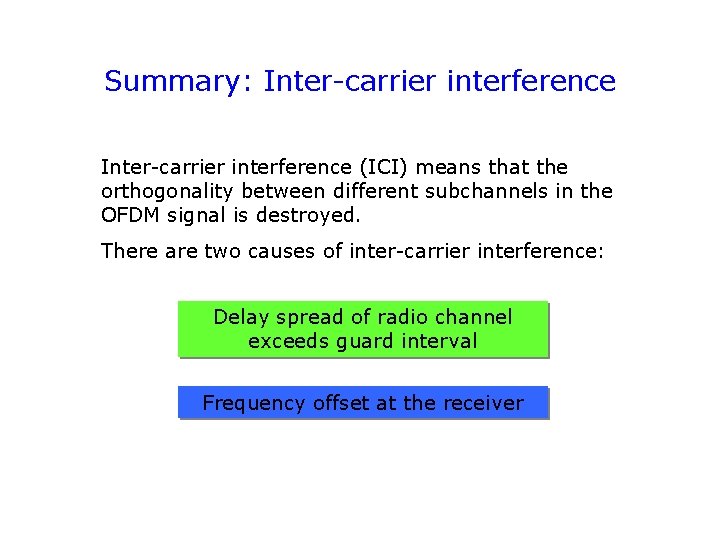 Summary: Inter-carrier interference

Inter-carrier interference (ICI) means that the orthogonality between different subchannels in the OFDM signal is destroyed.

There are two causes of inter-carrier interference:

Delay spread of radio channel exceeds guard interval

Frequency offset at the receiver